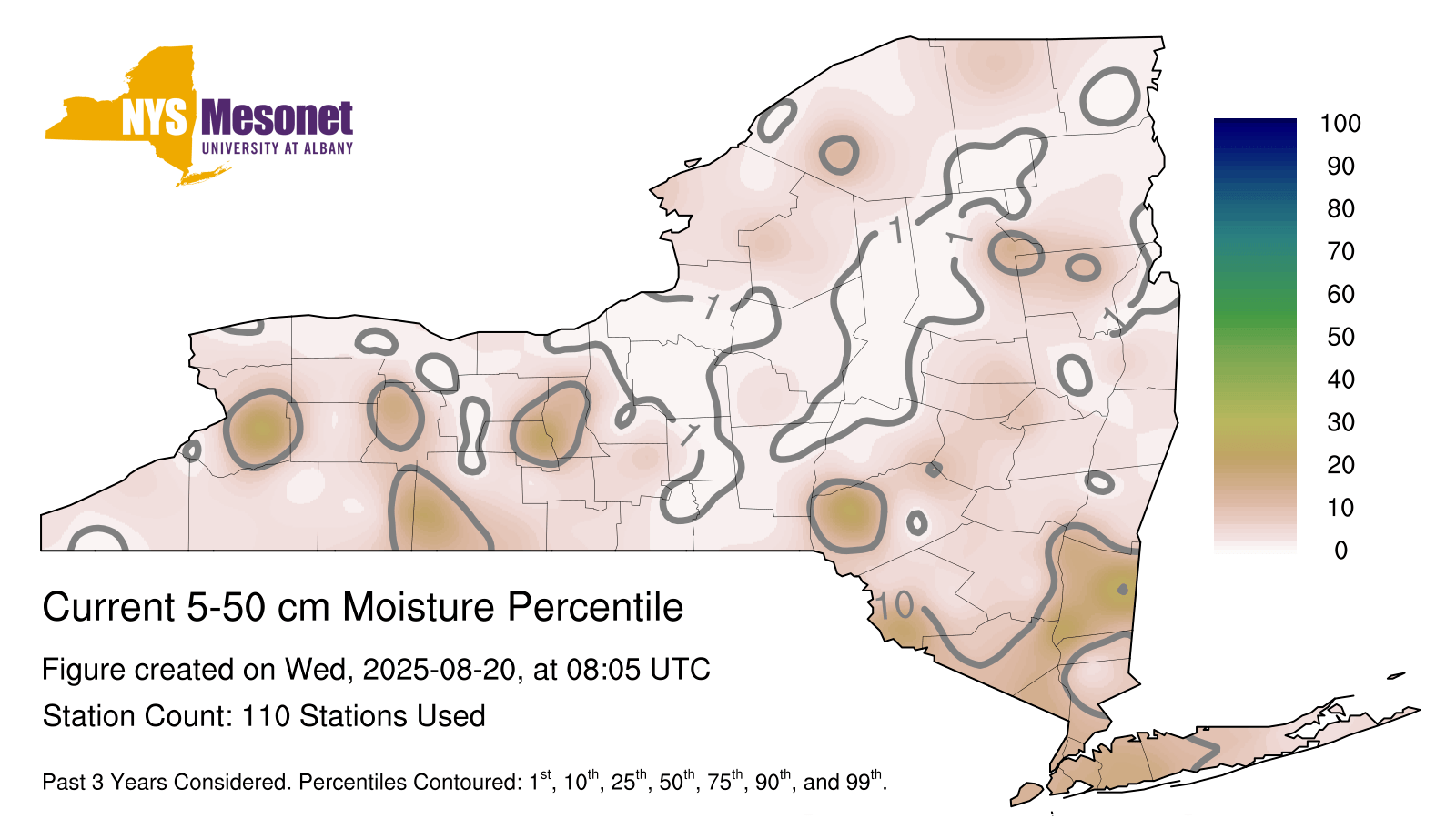 NYS Mesonet
UNIVERSITY AT ALBANY

100
90
80
70
60
50
40
30
20
10
0

1
1
1
1
1
10

Current 5-50 cm Moisture Percentile

Figure created on Wed, 2025-08-20, at 08:05 UTC

Station Count: 110 Stations Used

Past 3 Years Considered. Percentiles Contoured: $1^{st}$, $10^{th}$, $25^{th}$, $50^{th}$, $75^{th}$, $90^{th}$, and $99^{th}$.